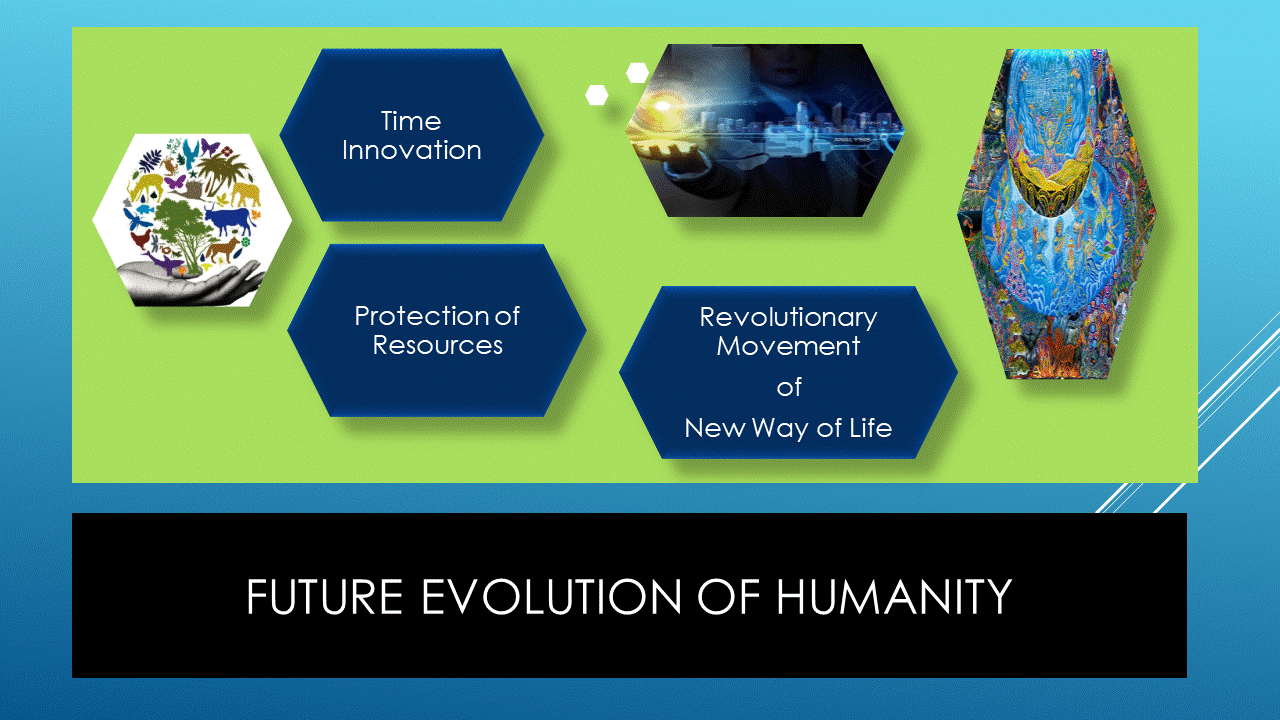 Time Innovation

Protection of Resources

Revolutionary Movement of New Way of Life

FUTURE EVOLUTION OF HUMANITY